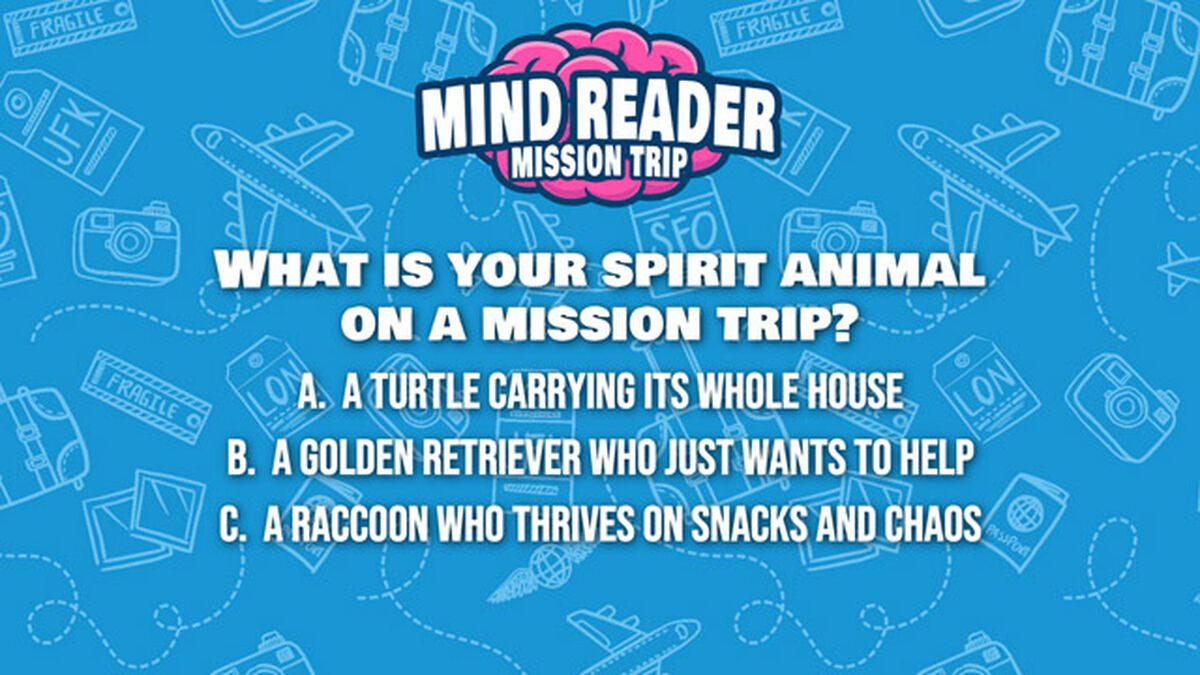 MIND READER
MISSION TRIP

WHAT IS YOUR SPIRIT ANIMAL ON A MISSION TRIP?

A. A TURTLE CARRYING ITS WHOLE HOUSE
B. A GOLDEN RETRIEVER WHO JUST WANTS TO HELP
C. A RACCOON WHO THRIVES ON SNACKS AND CHAOS